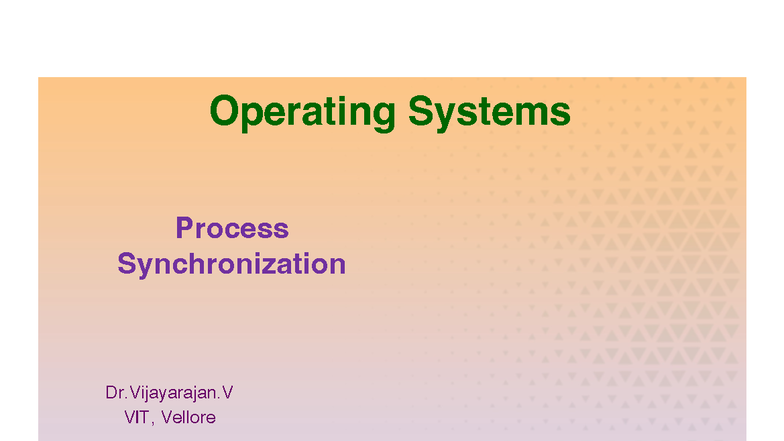 Operating Systems

Process Synchronization

Dr.Vijayarajan.V
VIT, Vellore